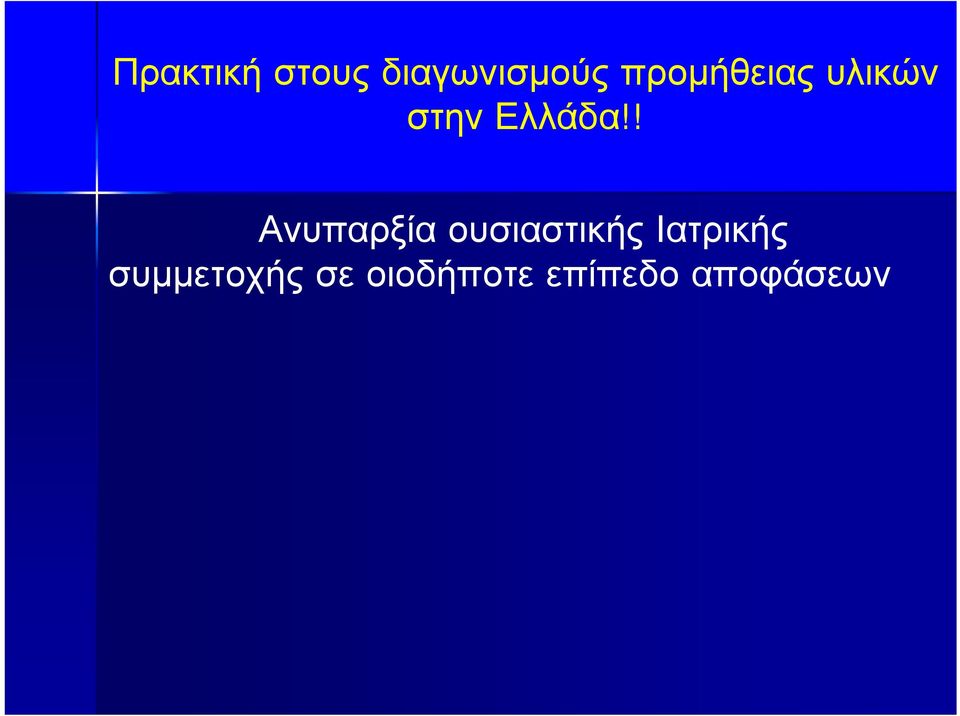 Πρακτική στους διαγωνισμούς προμήθειας υλικών στην Ελλάδα!!

Ανυπαρξία ουσιαστικής Ιατρικής συμμετοχής σε οιοδήποτε επίπεδο αποφάσεων